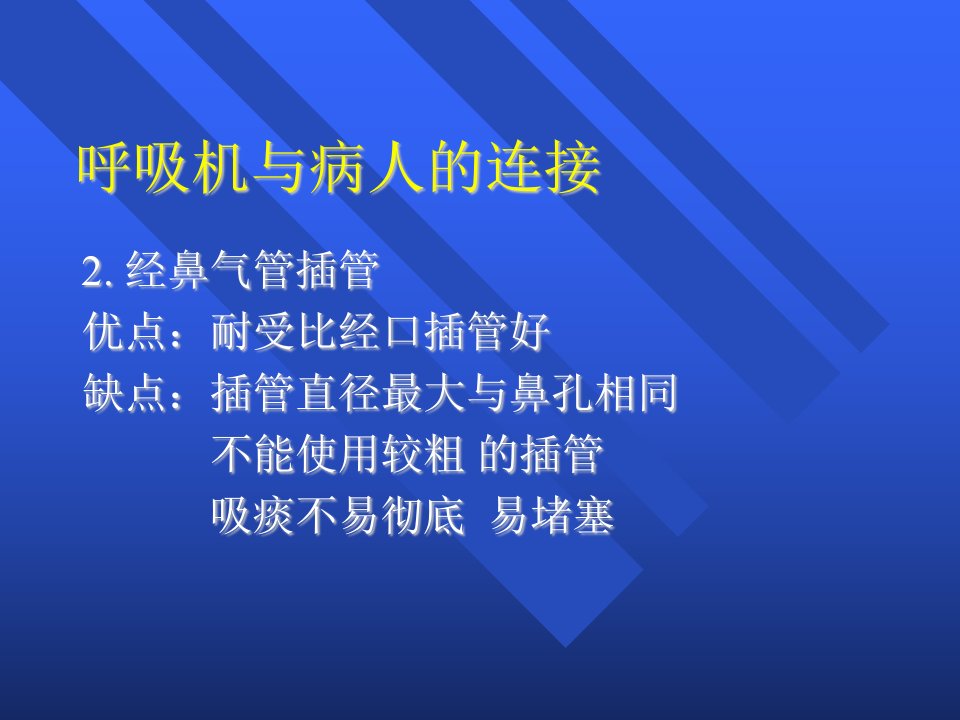 呼吸机与病人的连接

2. 经鼻气管插管
优点：耐受比经口插管好
缺点：插管直径最大与鼻孔相同
不能使用较粗 的插管
吸痰不易彻底 易堵塞